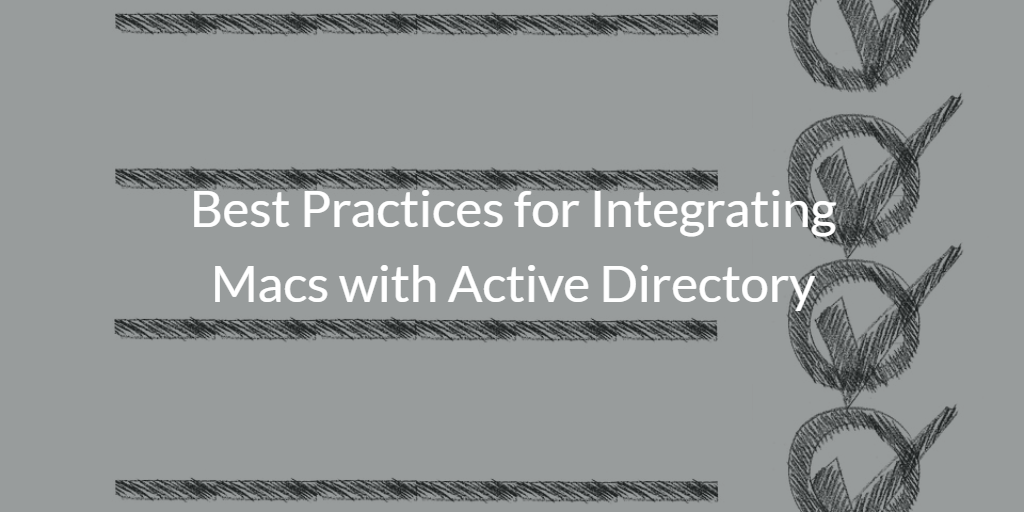 Best Practices for Integrating Macs with Active Directory